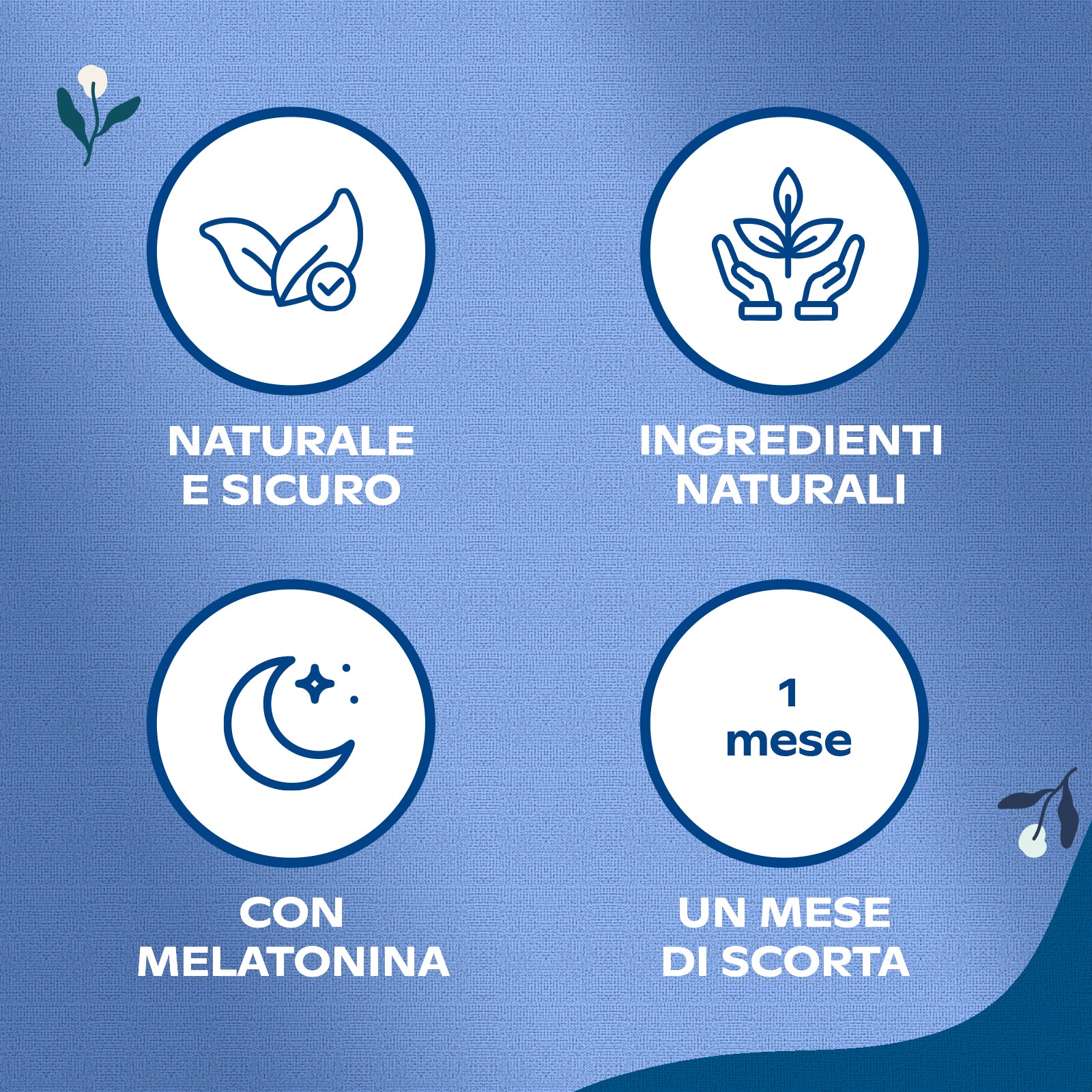 NATURALE E SICURO

INGREDIENTI NATURALI

CON MELATONINA

1 mese

UN MESE DI SCORTA